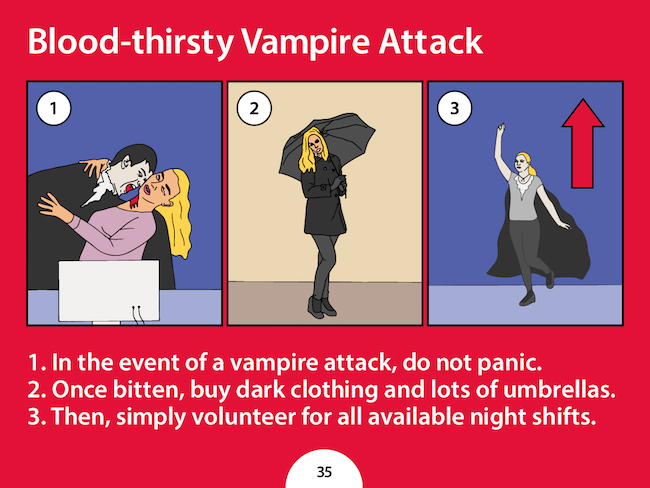 Blood-thirsty Vampire Attack

1

2

3

1. In the event of a vampire attack, do not panic.
2. Once bitten, buy dark clothing and lots of umbrellas.
3. Then, simply volunteer for all available night shifts.

35